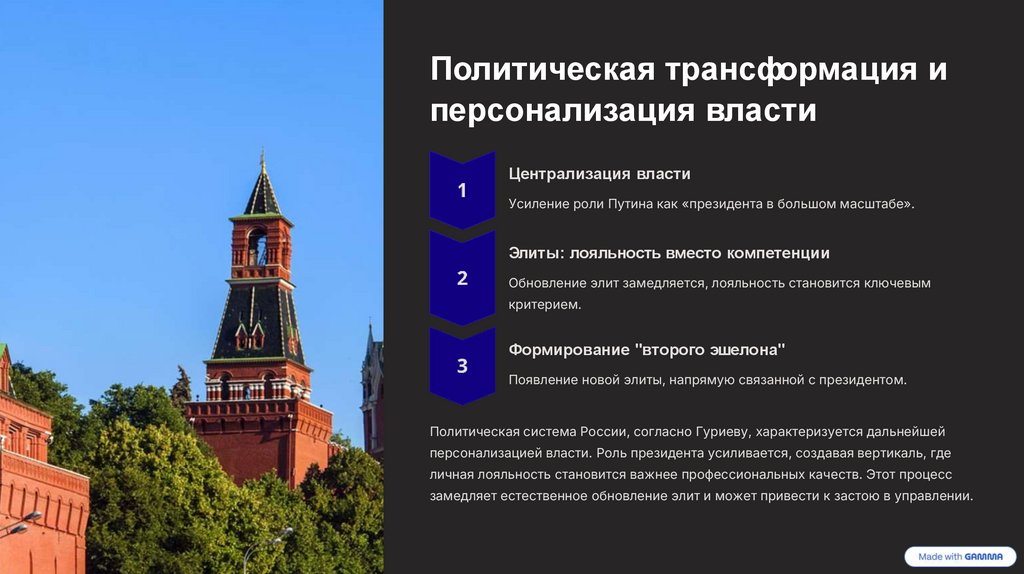 Политическая трансформация и персонализация власти

1

Централизация власти

Усиление роли Путина как «президента в большом масштабе».

2

Элиты: лояльность вместо компетенции

Обновление элит замедляется, лояльность становится ключевым критерием.

3

Формирование "второго эшелона"

Появление новой элиты, напрямую связанной с президентом.

Политическая система России, согласно Гуриеву, характеризуется дальнейшей персонализацией власти. Роль президента усиливается, создавая вертикаль, где личная лояльность становится важнее профессиональных качеств. Этот процесс замедляет естественное обновление элит и может привести к застою в управлении.

Made with GAMMA